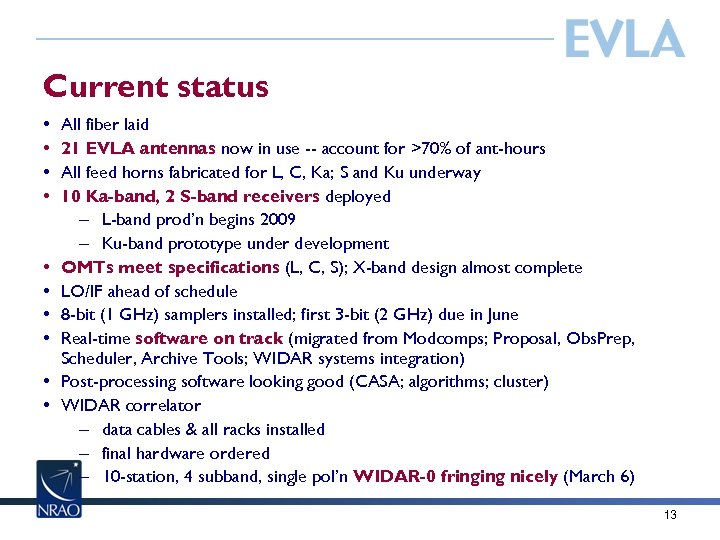 EVLA

Current status

• All fiber laid
• 21 EVLA antennas now in use -- account for >70% of ant-hours
• All feed horns fabricated for L, C, Ka; S and Ku underway
• 10 Ka-band, 2 S-band receivers deployed
  – L-band prod'n begins 2009
  – Ku-band prototype under development
• OMTs meet specifications (L, C, S); X-band design almost complete
• LO/IF ahead of schedule
• 8-bit (1 GHz) samplers installed; first 3-bit (2 GHz) due in June
• Real-time software on track (migrated from Modcomps; Proposal, ObsPrep, Scheduler, Archive Tools; WIDAR systems integration)
• Post-processing software looking good (CASA; algorithms; cluster)
• WIDAR correlator
  – data cables & all racks installed
  – final hardware ordered
  – 10-station, 4 subband, single pol'n WIDAR-0 fringing nicely (March 6)

NRAO

13